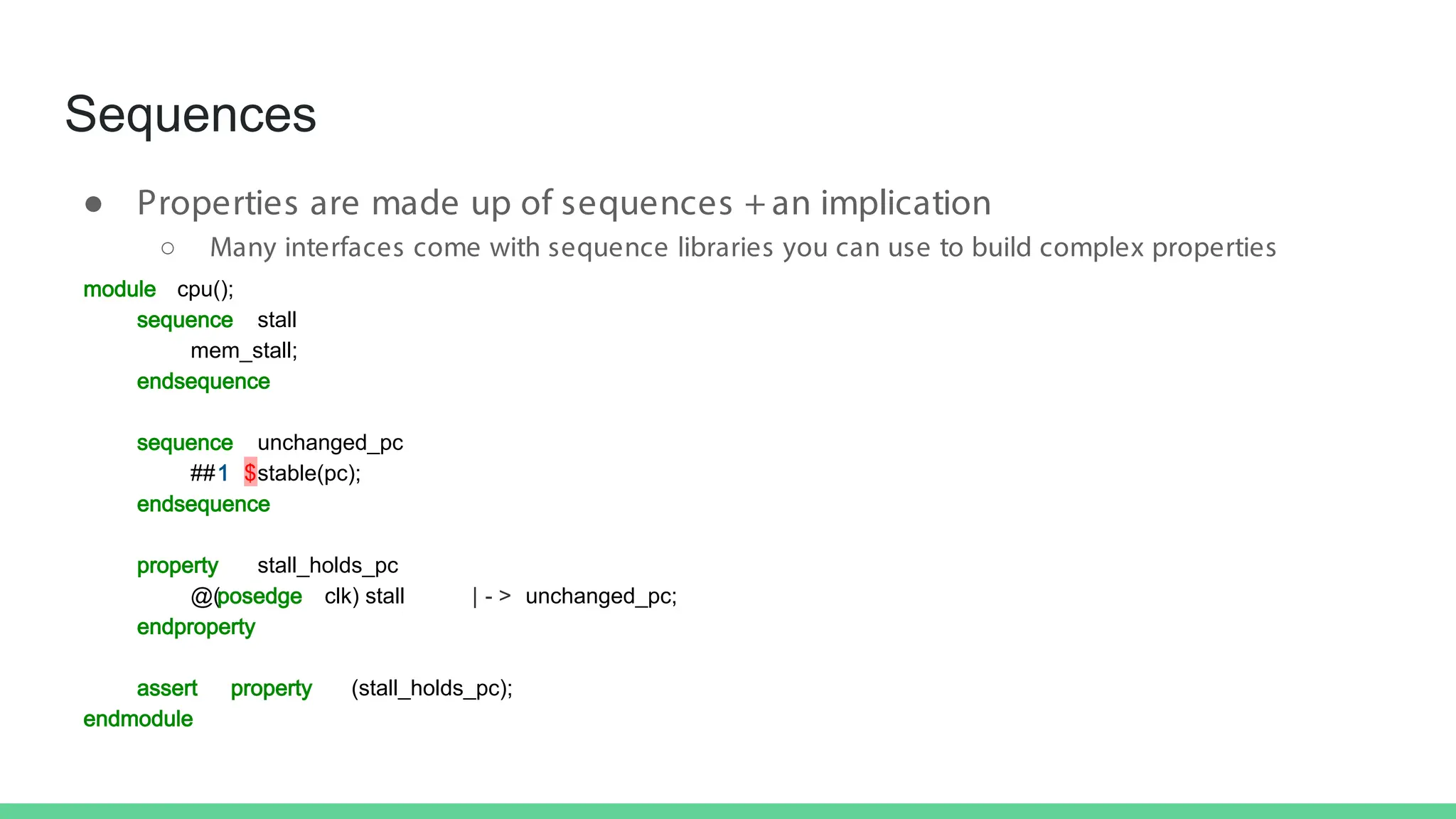 Sequences

● Properties are made up of sequences + an implication
○ Many interfaces come with sequence libraries you can use to build complex properties

module cpu();
sequence stall
mem_stall;
endsequence

sequence unchanged_pc
##1 $stable(pc);
endsequence

property stall_holds_pc
@(posedge clk) stall |-> unchanged_pc;
endproperty

assert property (stall_holds_pc);
endmodule